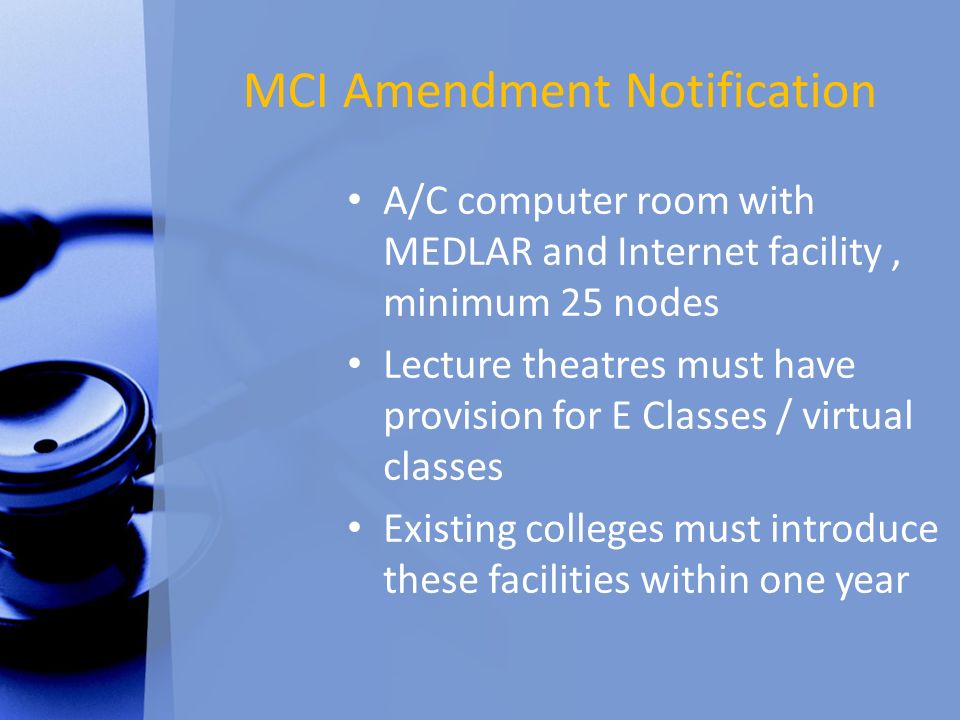 MCI Amendment Notification

• A/C computer room with MEDLAR and Internet facility , minimum 25 nodes
• Lecture theatres must have provision for E Classes / virtual classes
• Existing colleges must introduce these facilities within one year